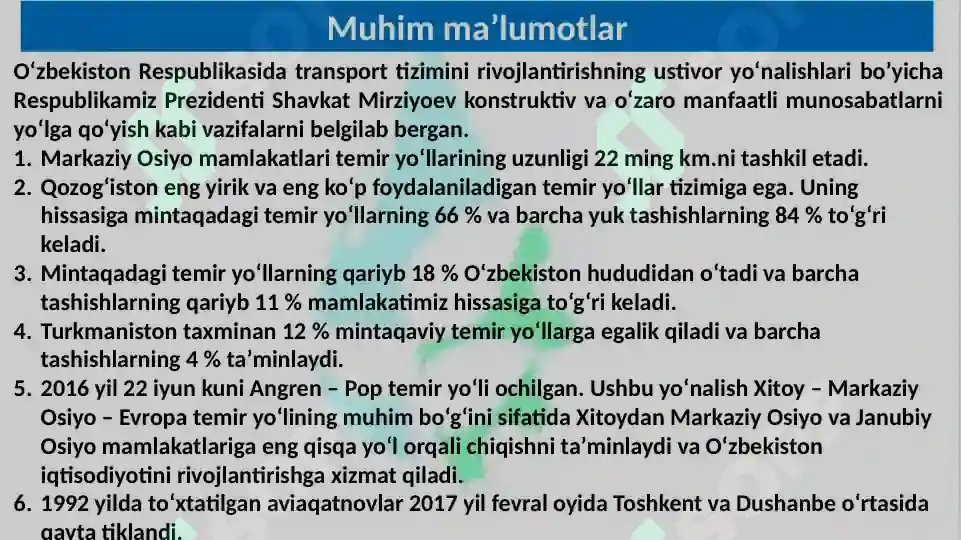 Muhim ma’lumotlar

O‘zbekiston Respublikasida transport tizimini rivojlantirishning ustivor yo‘nalishlari bo‘yicha Respublikamiz Prezidenti Shavkat Mirziyoev konstruktiv va o‘zaro manfaatli munosabatlarni yo‘lga qo‘yish kabi vazifalarni belgilab bergan.

1. Markaziy Osiyo mamlakatlari temir yo‘llarining uzunligi 22 ming km.ni tashkil etadi.
2. Qozog‘iston eng yirik va eng ko‘p foydalaniladigan temir yo‘llar tizimiga ega. Uning hissasiga mintaqadagi temir yo‘llarning 66 % va barcha yuk tashishlarning 84 % to‘g‘ri keladi.
3. Mintaqadagi temir yo‘llarning qariyb 18 % O‘zbekiston hududidan o‘tadi va barcha tashishlarning qariyb 11 % mamlakatimiz hissasiga to‘g‘ri keladi.
4. Turkmaniston taxminan 12 % mintaqaviy temir yo‘llarga egalik qiladi va barcha tashishlarning 4 % ta’minlaydi.
5. 2016 yil 22 iyun kuni Angren – Pop temir yo‘li ochilgan. Ushbu yo‘nalish Xitoy – Markaziy Osiyo – Evropa temir yo‘lining muhim bo‘g‘ini sifatida Xitoydan Markaziy Osiyo va Janubiy Osiyo mamlakatlariga eng qisqa yo‘l orqali chiqishni ta’minlaydi va O‘zbekiston iqtisodiyotini rivojlantirishga xizmat qiladi.
6. 1992 yilda to‘xtatilgan aviaqatnovlar 2017 yil fevral oyida Toshkent va Dushanbe o‘rtasida qayta tiklandi.